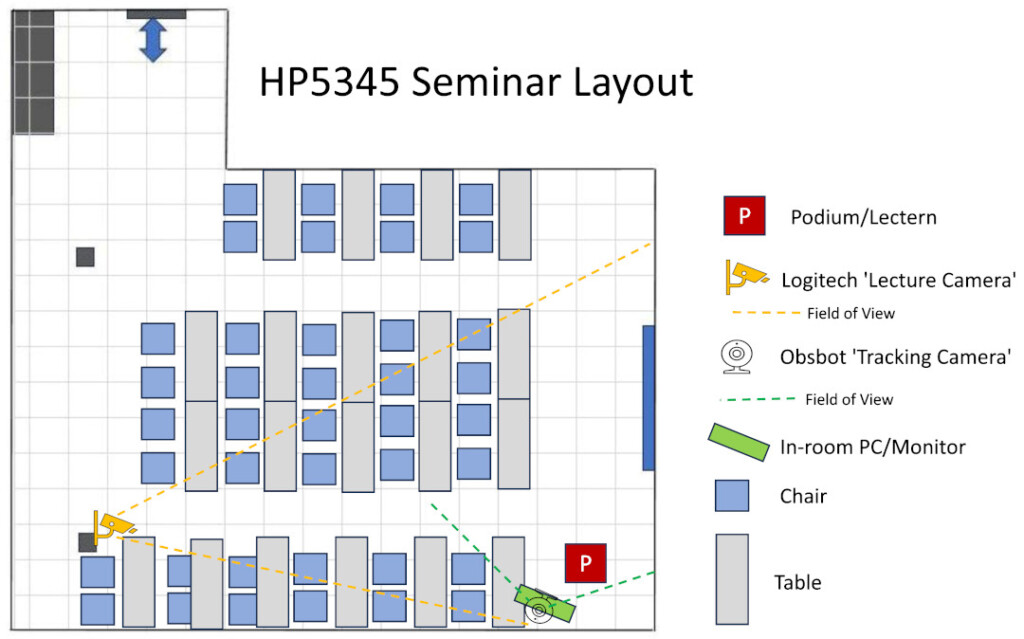 HP5345 Seminar Layout

P

P Podium/Lectern

Logitech 'Lecture Camera'

Field of View

Obsbot 'Tracking Camera'

Field of View

In-room PC/Monitor

Chair

Table